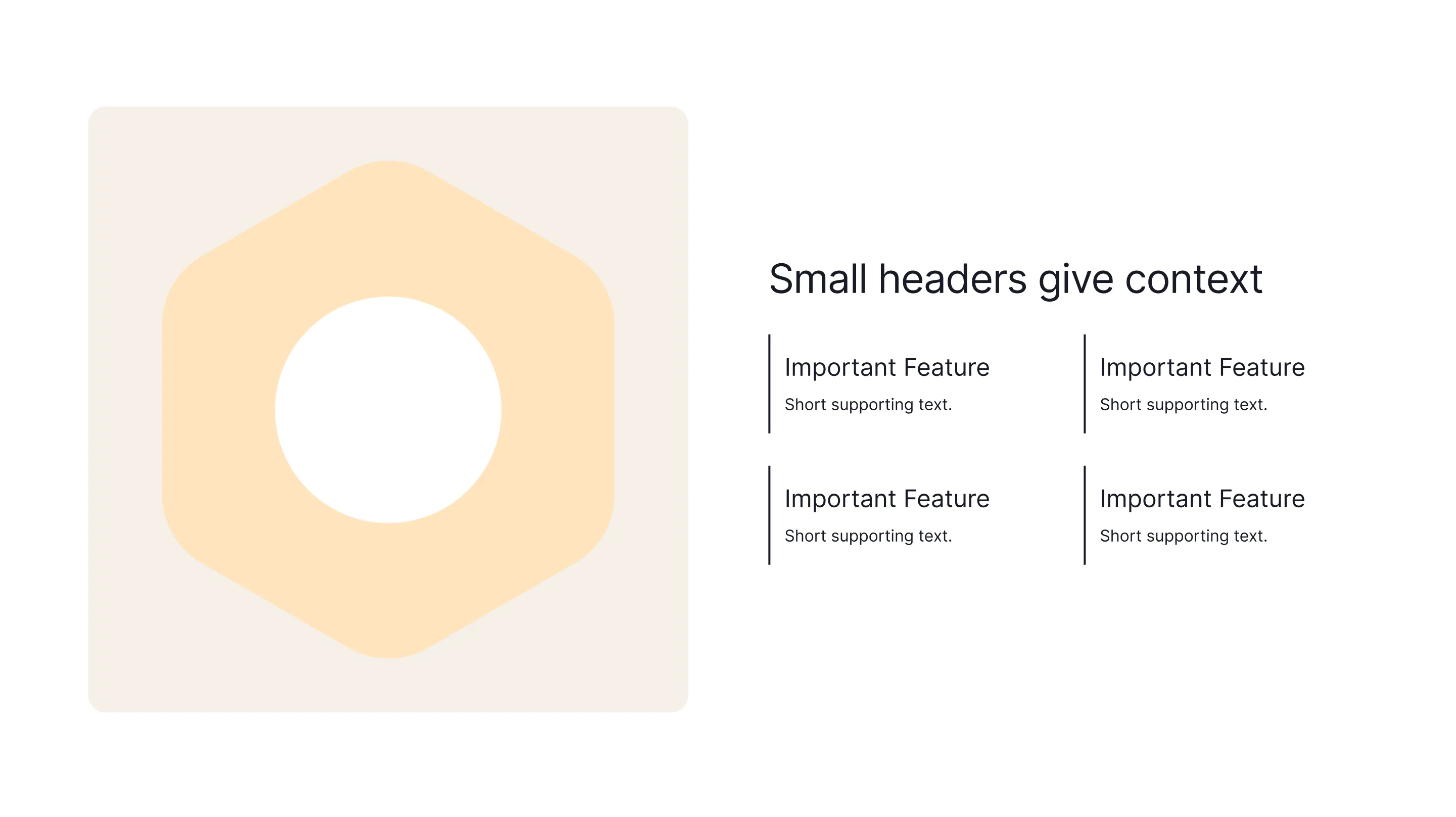 Small headers give context

Important Feature

Short supporting text.

Important Feature

Short supporting text.

Important Feature

Short supporting text.

Important Feature

Short supporting text.